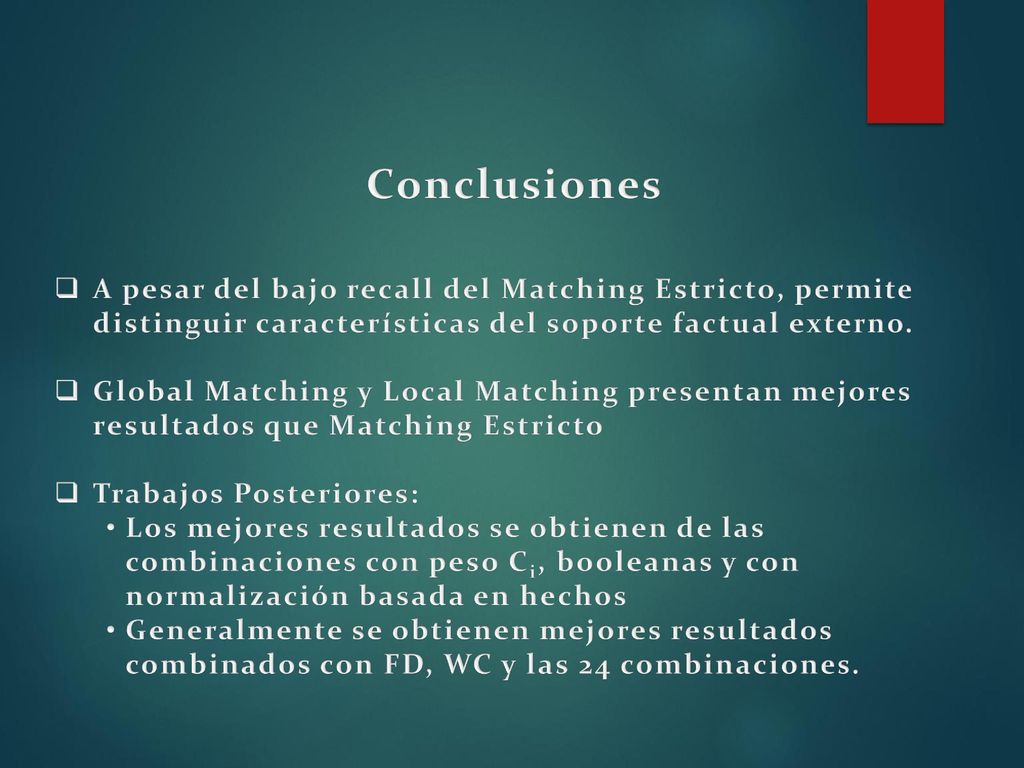 Conclusiones

❑ A pesar del bajo recall del Matching Estricto, permite distinguir características del soporte factual externo.

❑ Global Matching y Local Matching presentan mejores resultados que Matching Estricto

❑ Trabajos Posteriores:
• Los mejores resultados se obtienen de las combinaciones con peso $C_i$, booleanas y con normalización basada en hechos
• Generalmente se obtienen mejores resultados combinados con FD, WC y las 24 combinaciones.